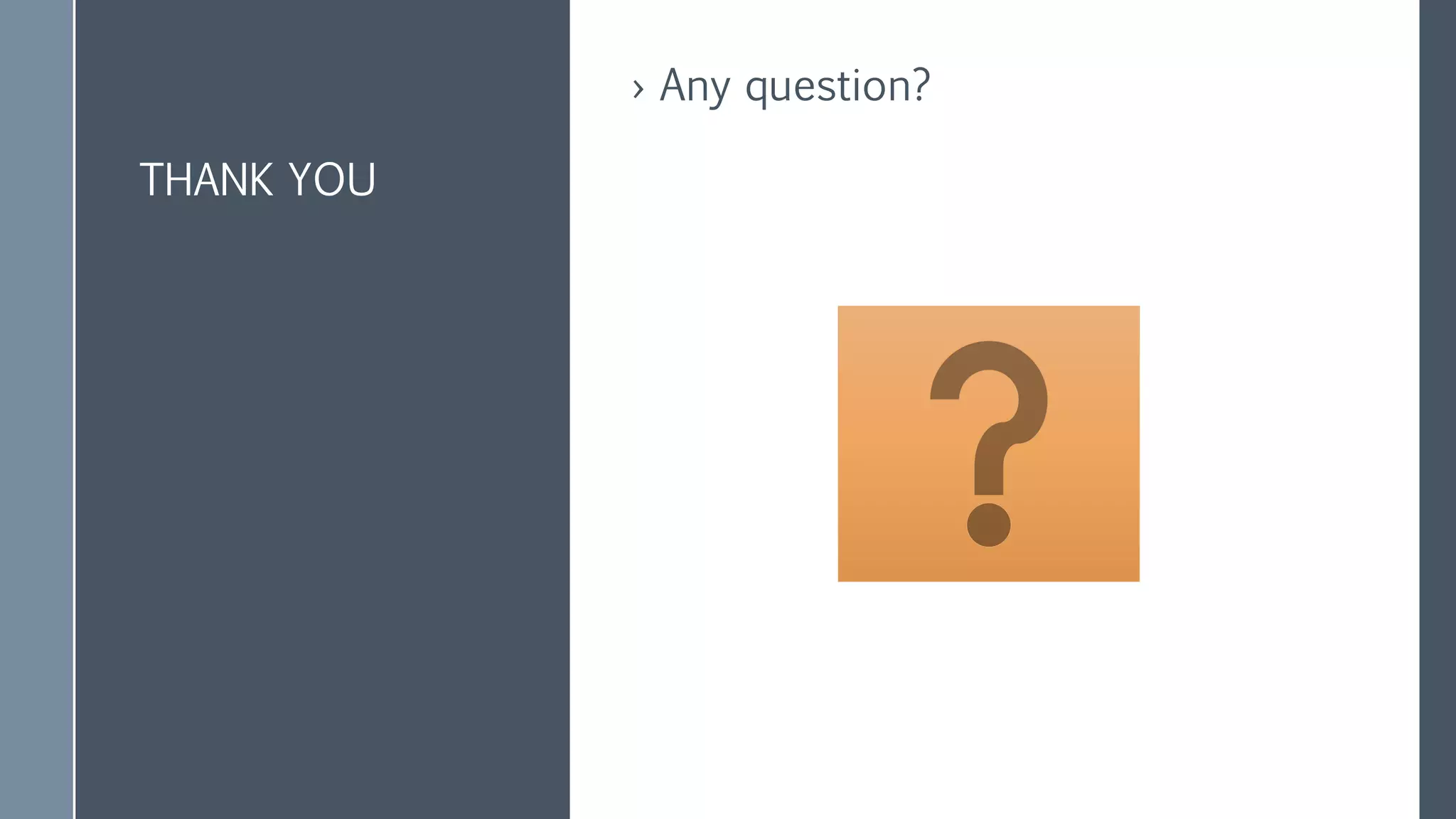 THANK YOU

› Any question?

?